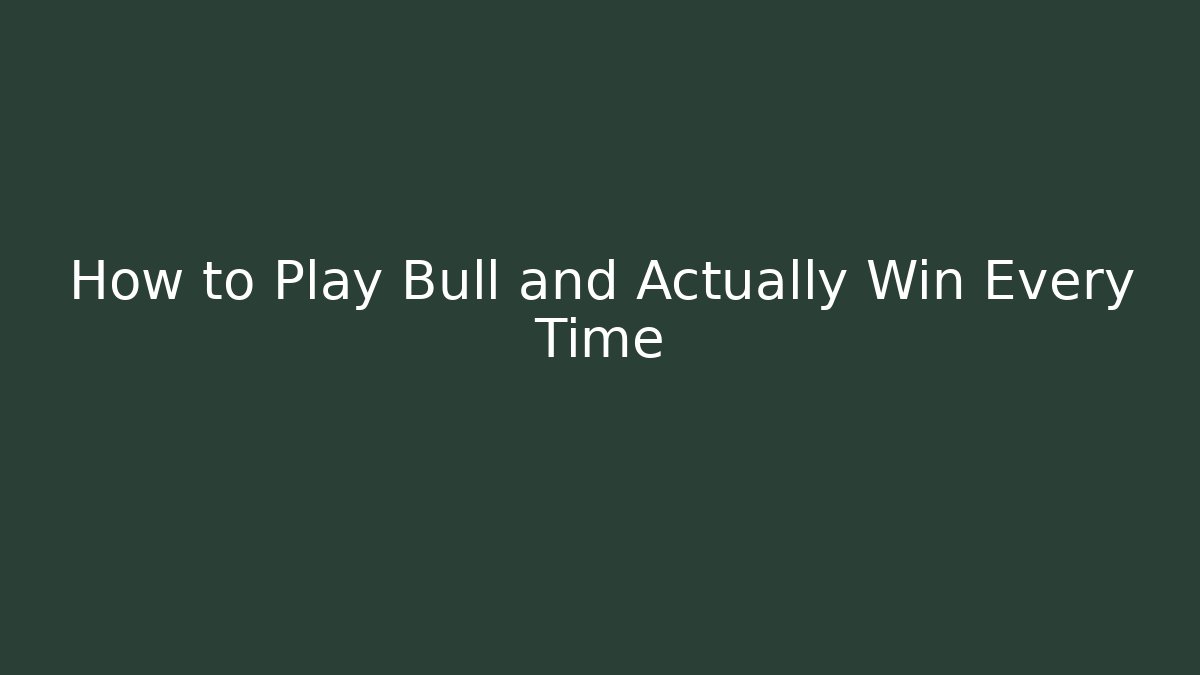 How to Play Bull and Actually Win Every Time